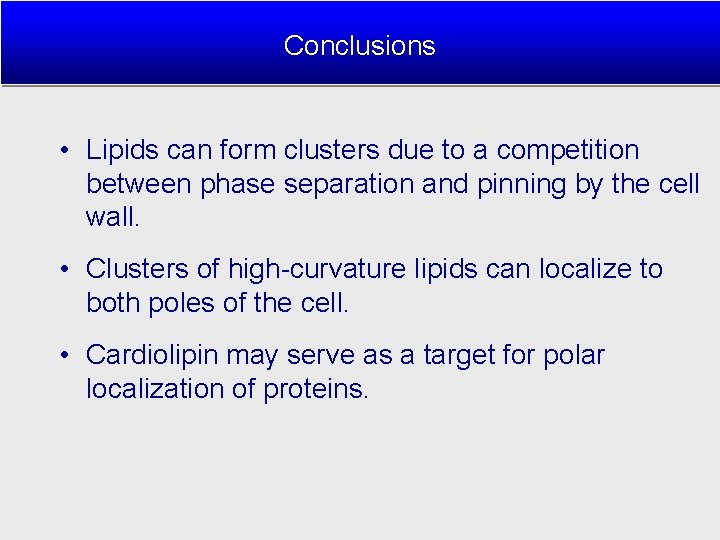 Conclusions

• Lipids can form clusters due to a competition between phase separation and pinning by the cell wall.

• Clusters of high-curvature lipids can localize to both poles of the cell.

• Cardiolipin may serve as a target for polar localization of proteins.